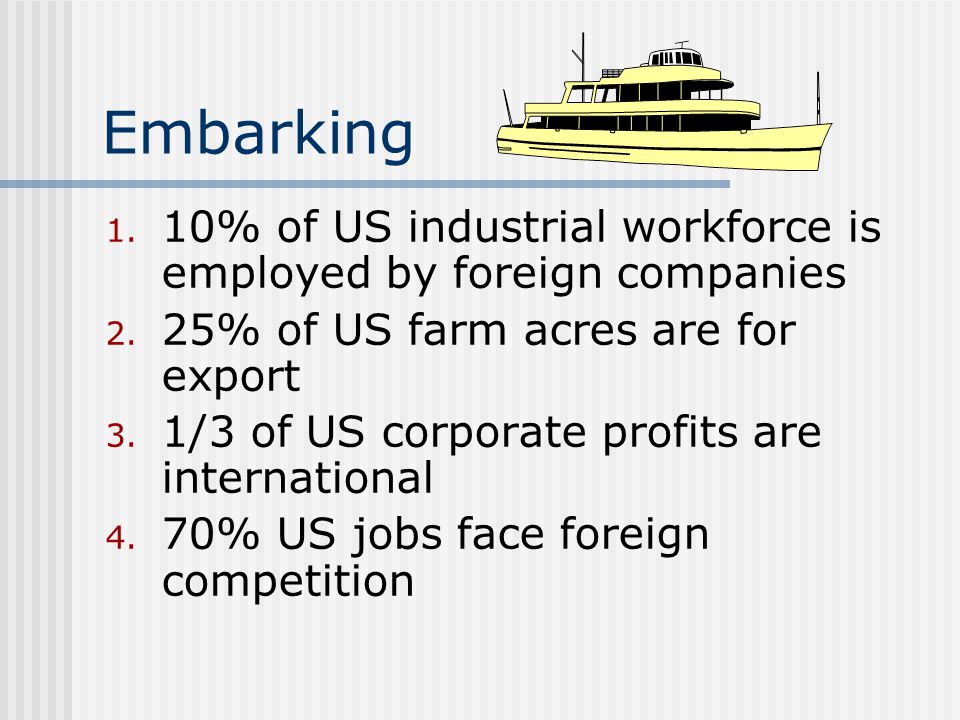 Embarking

1. 10% of US industrial workforce is employed by foreign companies
2. 25% of US farm acres are for export
3. 1/3 of US corporate profits are international
4. 70% US jobs face foreign competition